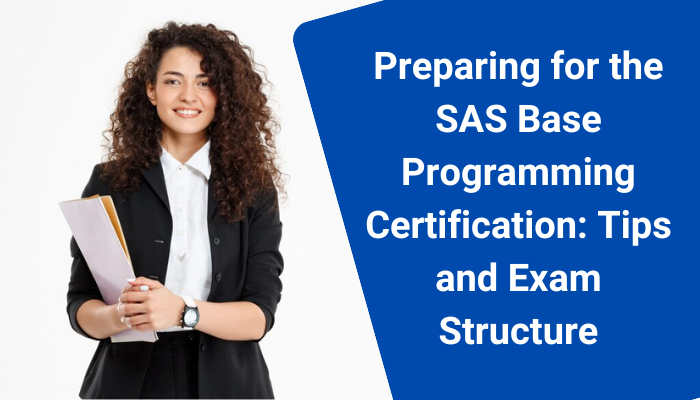 Preparing for the SAS Base Programming Certification: Tips and Exam Structure